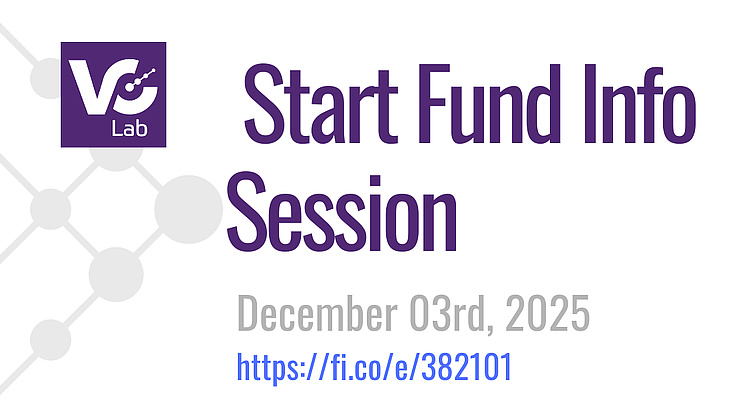 VC
Lab

Start Fund Info Session

December 03rd, 2025

https://fi.co/e/382101